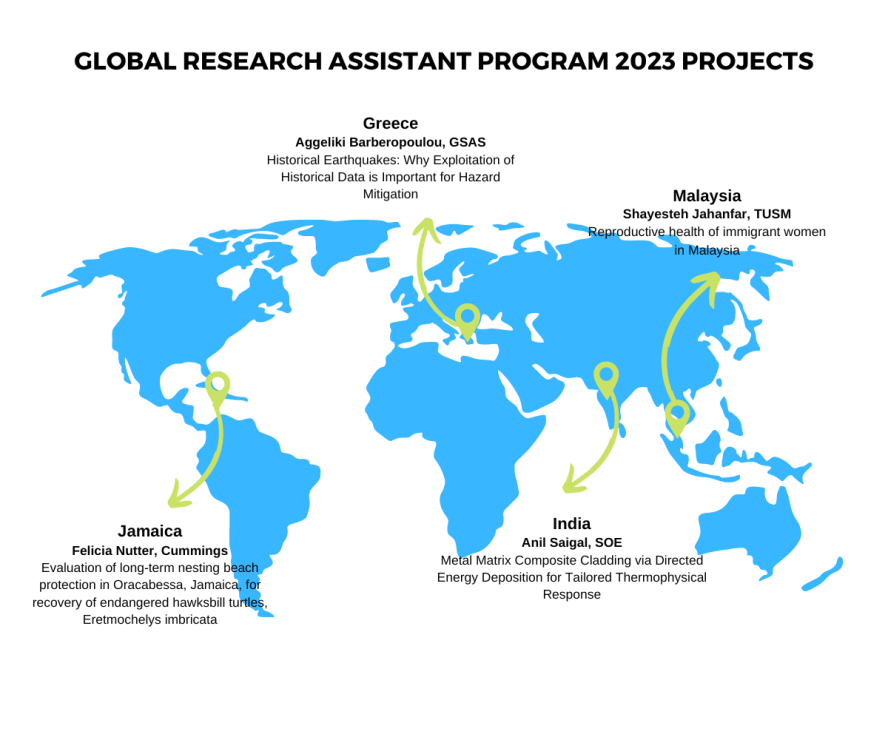 GLOBAL RESEARCH ASSISTANT PROGRAM 2023 PROJECTS

Greece
Aggeliki Barberopoulou, GSAS
Historical Earthquakes: Why Exploitation of Historical Data is Important for Hazard Mitigation

Malaysia
Shayesteh Jahanfar, TUSM
Reproductive health of immigrant women in Malaysia

Jamaica
Felicia Nutter, Cummings
Evaluation of long-term nesting beach protection in Oracabessa, Jamaica, for recovery of endangered hawksbill turtles, Eretmochelys imbricata

India
Anil Saigal, SOE
Metal Matrix Composite Cladding via Directed Energy Deposition for Tailored Thermophysical Response